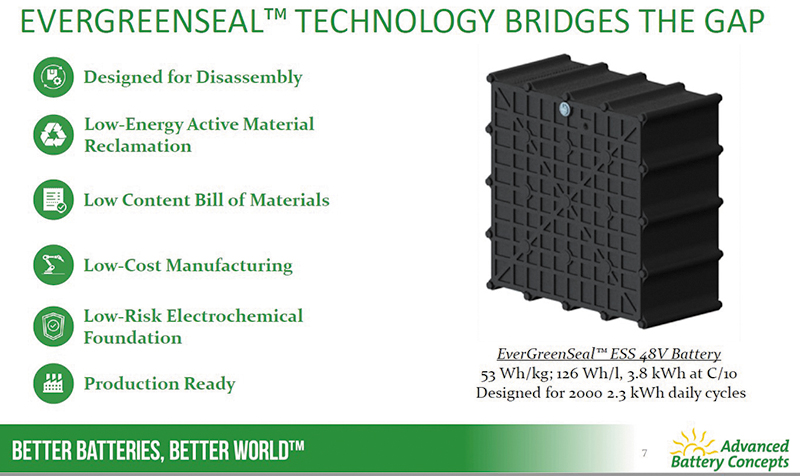 EVERGREENSEAL™ TECHNOLOGY BRIDGES THE GAP

Designed for Disassembly

Low-Energy Active Material Reclamation

Low Content Bill of Materials

Low-Cost Manufacturing

Low-Risk Electrochemical Foundation

Production Ready

EverGreenSeal™ ESS 48V Battery
53 Wh/kg; 126 Wh/l, 3.8 kWh at C/10
Designed for 2000 2.3 kWh daily cycles

BETTER BATTERIES, BETTER WORLD™

7

Advanced Battery Concepts